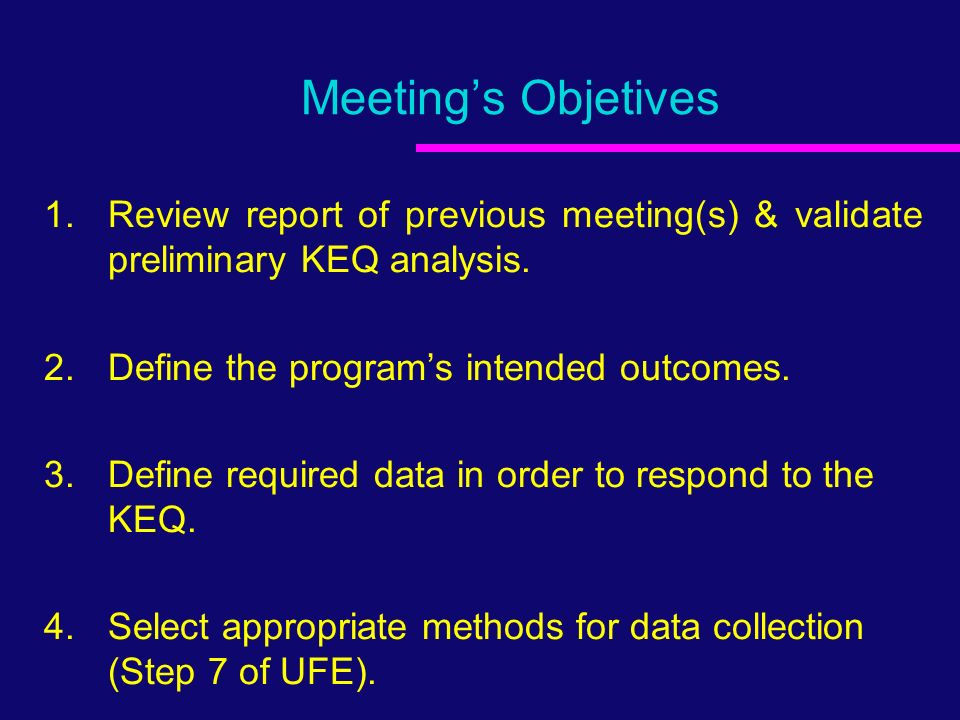 Meeting’s Objetives

1. Review report of previous meeting(s) & validate preliminary KEQ analysis.

2. Define the program’s intended outcomes.

3. Define required data in order to respond to the KEQ.

4. Select appropriate methods for data collection (Step 7 of UFE).